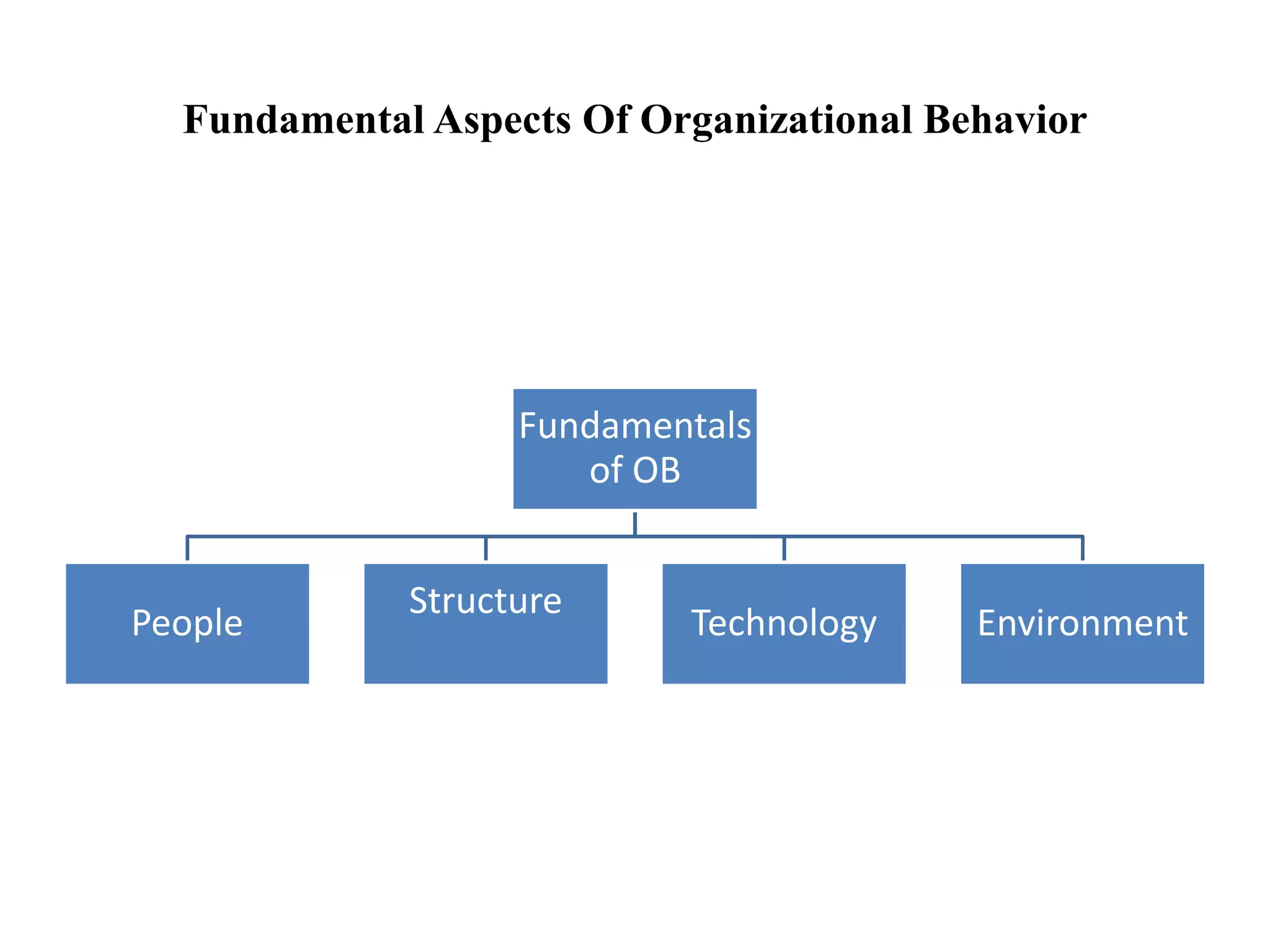 Fundamental Aspects Of Organizational Behavior

Fundamentals of OB

People

Structure

Technology

Environment